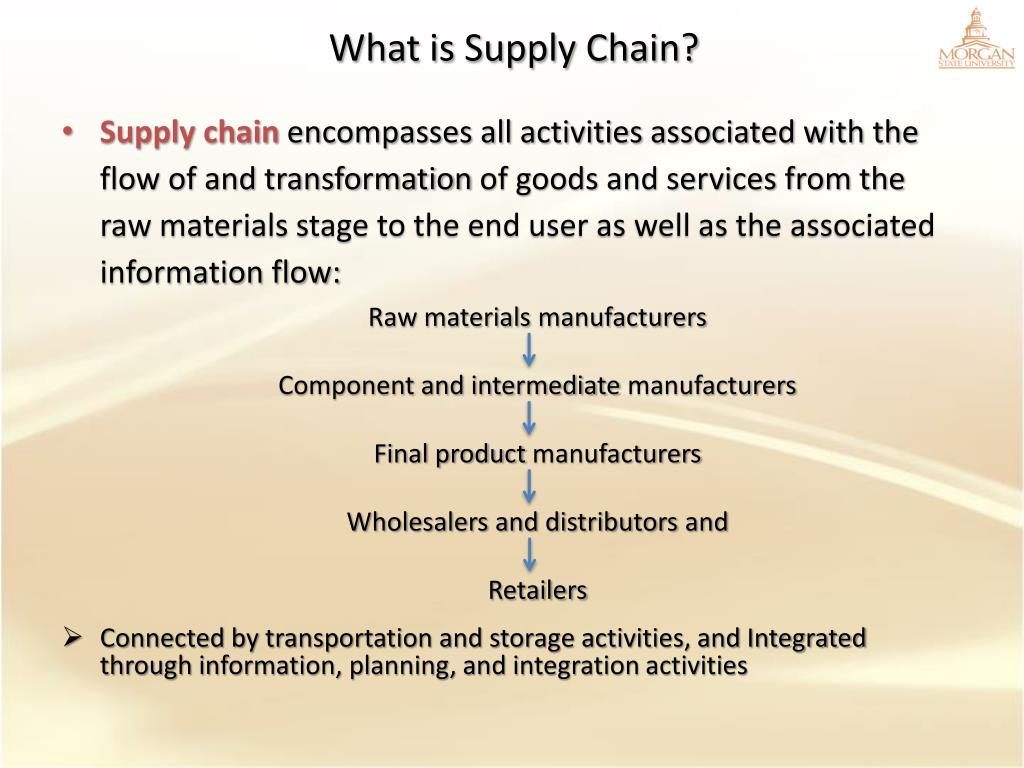 What is Supply Chain?

MORGAN
STATE UNIVERSITY

• Supply chain encompasses all activities associated with the flow of and transformation of goods and services from the raw materials stage to the end user as well as the associated information flow:

Raw materials manufacturers

Component and intermediate manufacturers

Final product manufacturers

Wholesalers and distributors and

Retailers

➢ Connected by transportation and storage activities, and Integrated through information, planning, and integration activities